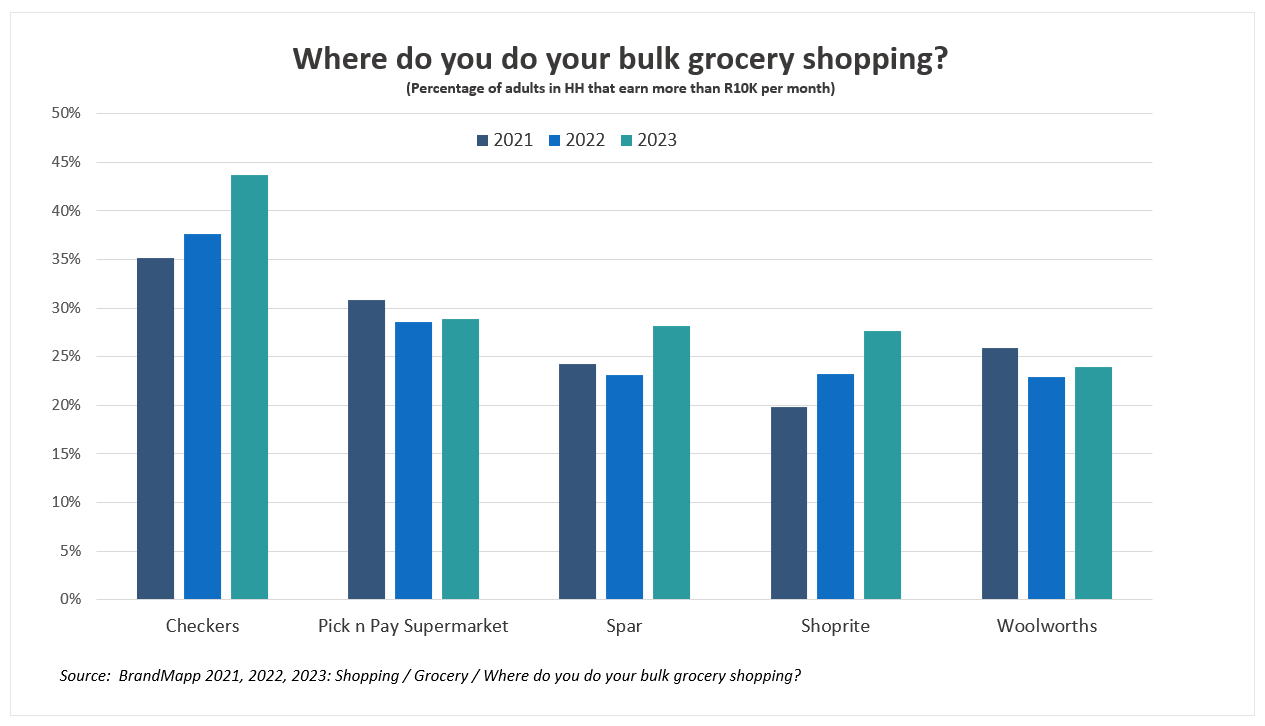 Where do you do your bulk grocery shopping?

(Percentage of adults in HH that earn more than R10K per month)

2021 2022 2023

50%
45%
40%
35%
30%
25%
20%
15%
10%
5%
0%

Checkers
Pick n Pay Supermarket
Spar
Shoprite
Woolworths

Source: BrandMapp 2021, 2022, 2023: Shopping / Grocery / Where do you do your bulk grocery shopping?